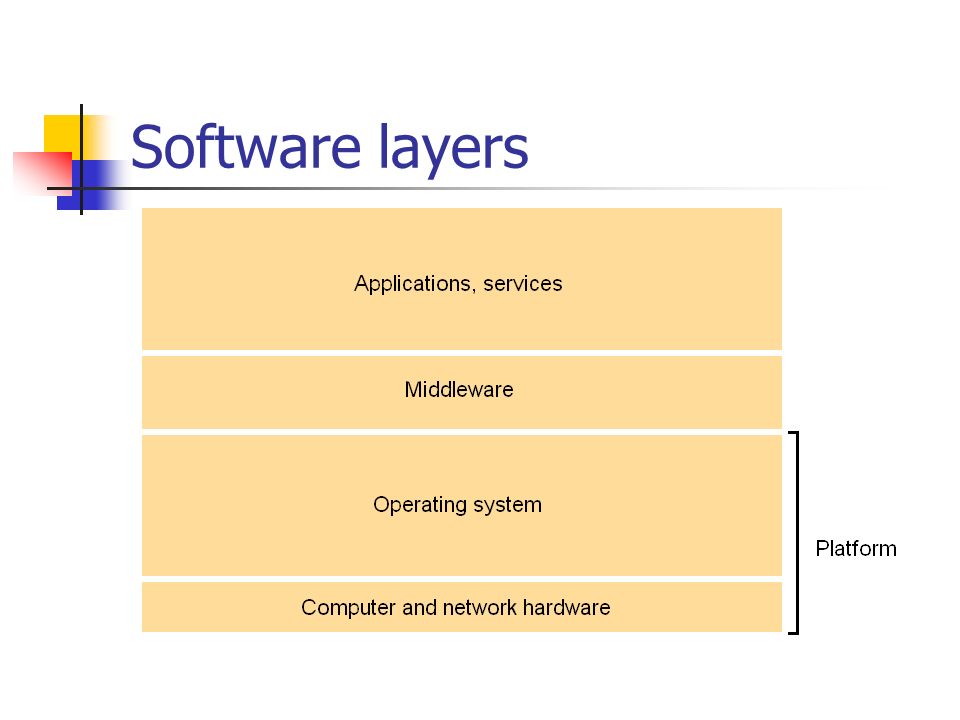 Software layers

Applications, services

Middleware

Operating system

Computer and network hardware

Platform